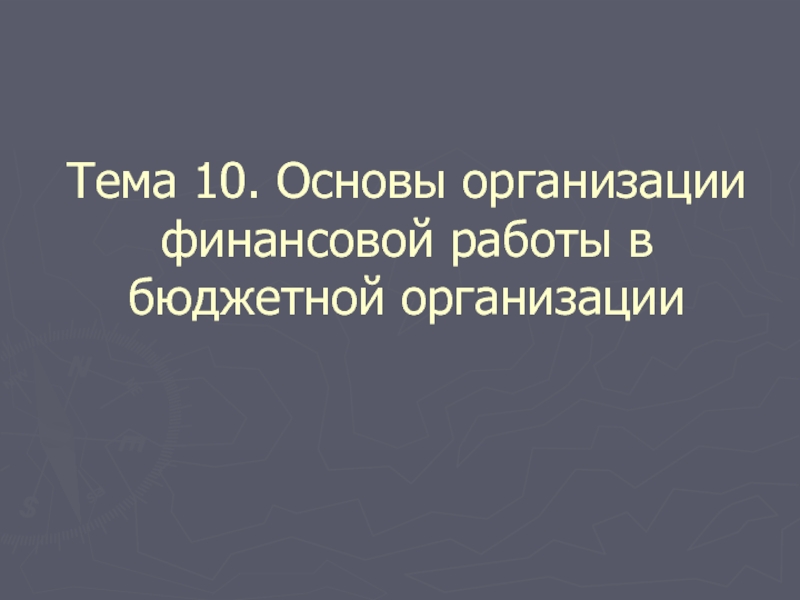 Тема 10. Основы организации финансовой работы в бюджетной организации